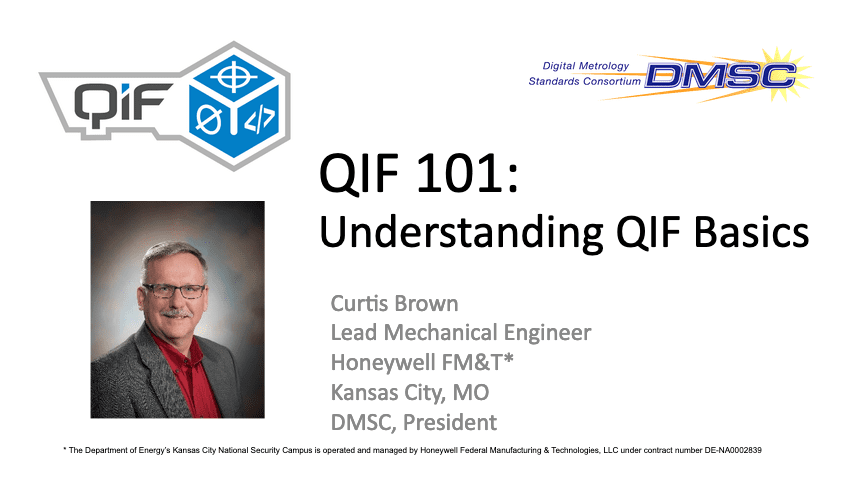 QIF

Digital Metrology Standards Consortium DMSC

QIF 101:
Understanding QIF Basics

Curtis Brown
Lead Mechanical Engineer
Honeywell FM&T*
Kansas City, MO
DMSC, President

* The Department of Energy's Kansas City National Security Campus is operated and managed by Honeywell Federal Manufacturing & Technologies, LLC under contract number DE-NA0002839